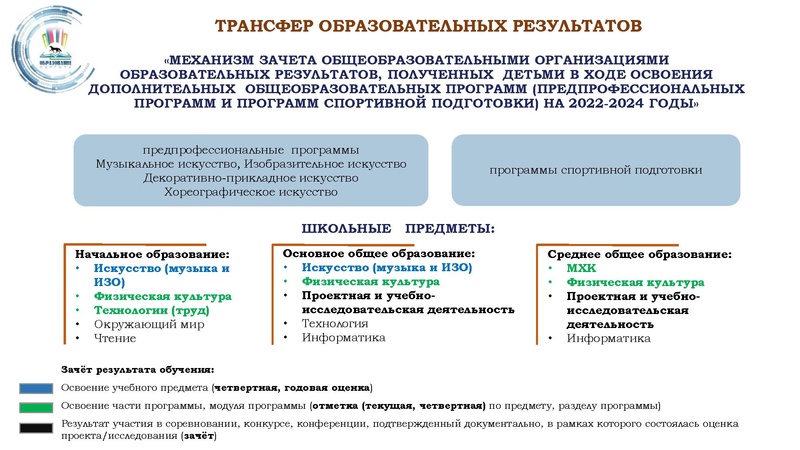 ОБРАЗОВАНИЕ

ТРАНСФЕР ОБРАЗОВАТЕЛЬНЫХ РЕЗУЛЬТАТОВ

«МЕХАНИЗМ ЗАЧЕТА ОБЩЕОБРАЗОВАТЕЛЬНЫМИ ОРГАНИЗАЦИЯМИ ОБРАЗОВАТЕЛЬНЫХ РЕЗУЛЬТАТОВ, ПОЛУЧЕННЫХ ДЕТЬМИ В ХОДЕ ОСВОЕНИЯ ДОПОЛНИТЕЛЬНЫХ ОБЩЕОБРАЗОВАТЕЛЬНЫХ ПРОГРАММ (ПРЕДПРОФЕССИОНАЛЬНЫХ ПРОГРАММ И ПРОГРАММ СПОРТИВНОЙ ПОДГОТОВКИ) НА 2022-2024 ГОДЫ»

предпрофессиональные программы
Музыкальное искусство, Изобразительное искусство
Декоративно-прикладное искусство
Хореографическое искусство

программы спортивной подготовки

ШКОЛЬНЫЕ ПРЕДМЕТЫ:

Начальное образование:
• Искусство (музыка и ИЗО)
• Физическая культура
• Технологии (труд)
• Окружающий мир
• Чтение

Основное общее образование:
• Искусство (музыка и ИЗО)
• Физическая культура
• Проектная и учебно-исследовательская деятельность
• Технология
• Информатика

Среднее общее образование:
• МХК
• Физическая культура
• Проектная и учебно-исследовательская деятельность
• Информатика

Зачёт результата обучения:

Освоение учебного предмета (четвертная, годовая оценка)

Освоение части программы, модуля программы (отметка (текущая, четвертная) по предмету, разделу программы)

Результат участия в соревновании, конкурсе, конференции, подтвержденный документально, в рамках которого состоялась оценка проекта/исследования (зачёт)